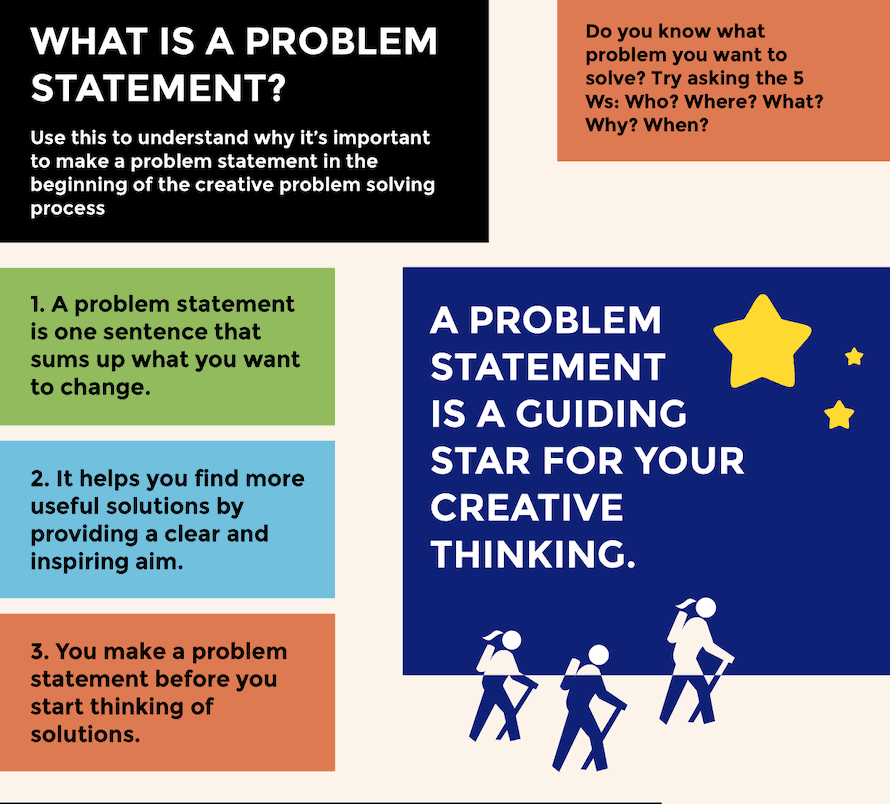 WHAT IS A PROBLEM STATEMENT?

Use this to understand why it's important to make a problem statement in the beginning of the creative problem solving process

Do you know what problem you want to solve? Try asking the 5 Ws: Who? Where? What? Why? When?

1. A problem statement is one sentence that sums up what you want to change.

2. It helps you find more useful solutions by providing a clear and inspiring aim.

3. You make a problem statement before you start thinking of solutions.

A PROBLEM STATEMENT IS A GUIDING STAR FOR YOUR CREATIVE THINKING.